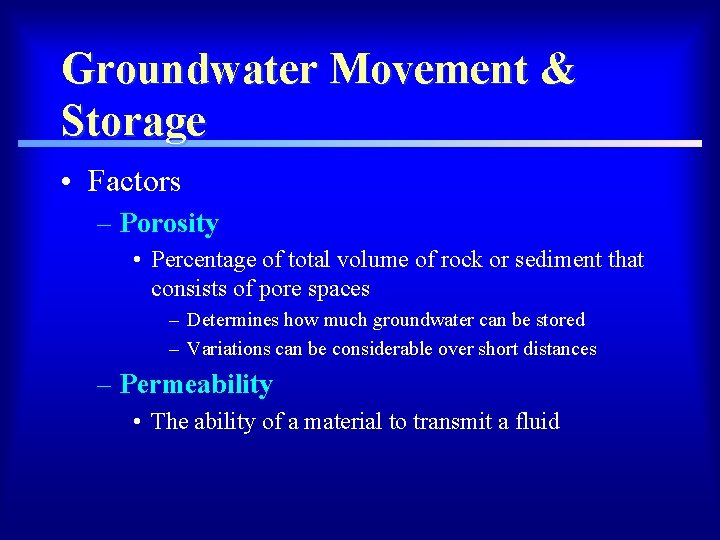 Groundwater Movement & Storage

• Factors
– Porosity
• Percentage of total volume of rock or sediment that consists of pore spaces
– Determines how much groundwater can be stored
– Variations can be considerable over short distances
– Permeability
• The ability of a material to transmit a fluid